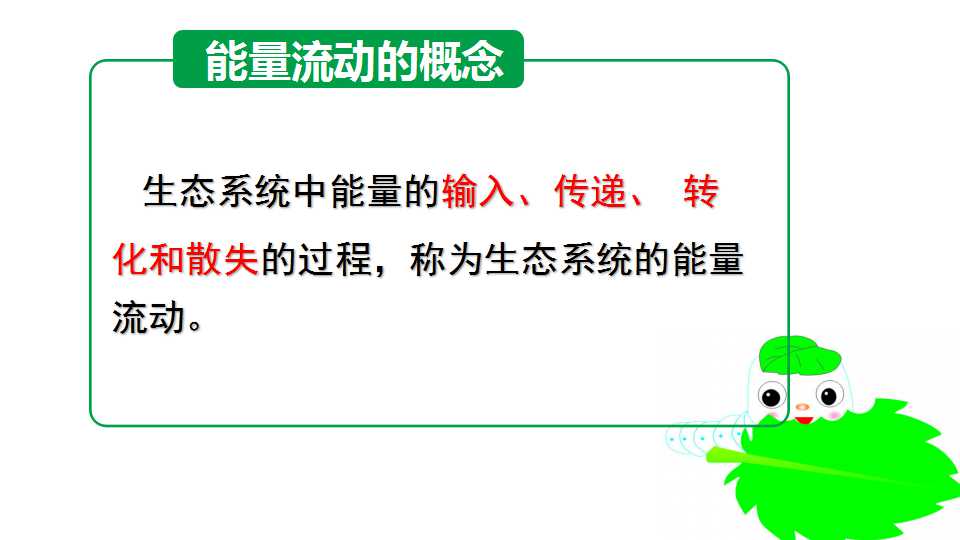 能量流动的概念

生态系统中能量的输入、传递、 转化和散失的过程，称为生态系统的能量流动。